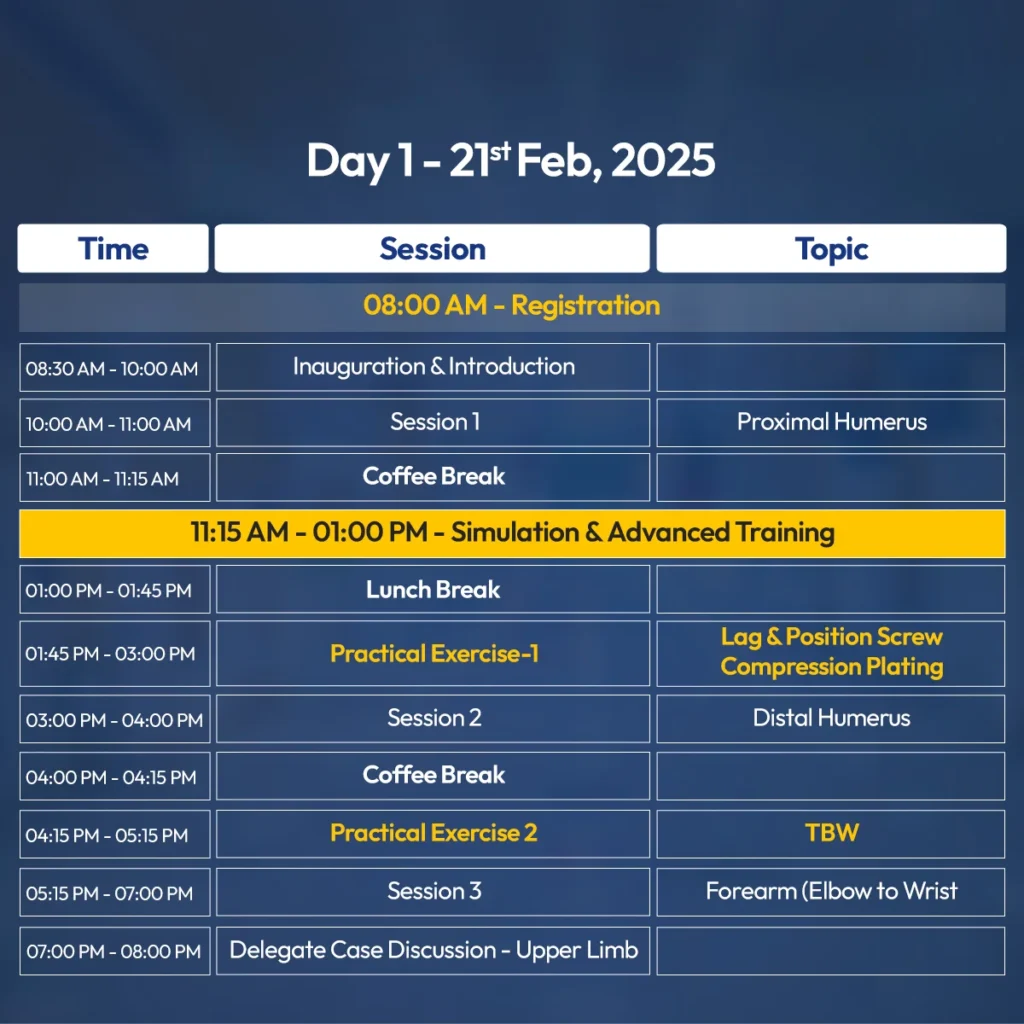 Day 1 - 21$^{st}$ Feb, 2025

| Time | Session | Topic |
|---|---|---|
| 08:00 AM - Registration | | |
| 08:30 AM - 10:00 AM | Inauguration & Introduction | |
| 10:00 AM - 11:00 AM | Session 1 | Proximal Humerus |
| 11:00 AM - 11:15 AM | Coffee Break | |
| 11:15 AM - 01:00 PM - Simulation & Advanced Training | | |
| 01:00 PM - 01:45 PM | Lunch Break | |
| 01:45 PM - 03:00 PM | Practical Exercise-1 | Lag & Position Screw Compression Plating |
| 03:00 PM - 04:00 PM | Session 2 | Distal Humerus |
| 04:00 PM - 04:15 PM | Coffee Break | |
| 04:15 PM - 05:15 PM | Practical Exercise 2 | TBW |
| 05:15 PM - 07:00 PM | Session 3 | Forearm (Elbow to Wrist |
| 07:00 PM - 08:00 PM | Delegate Case Discussion - Upper Limb | |